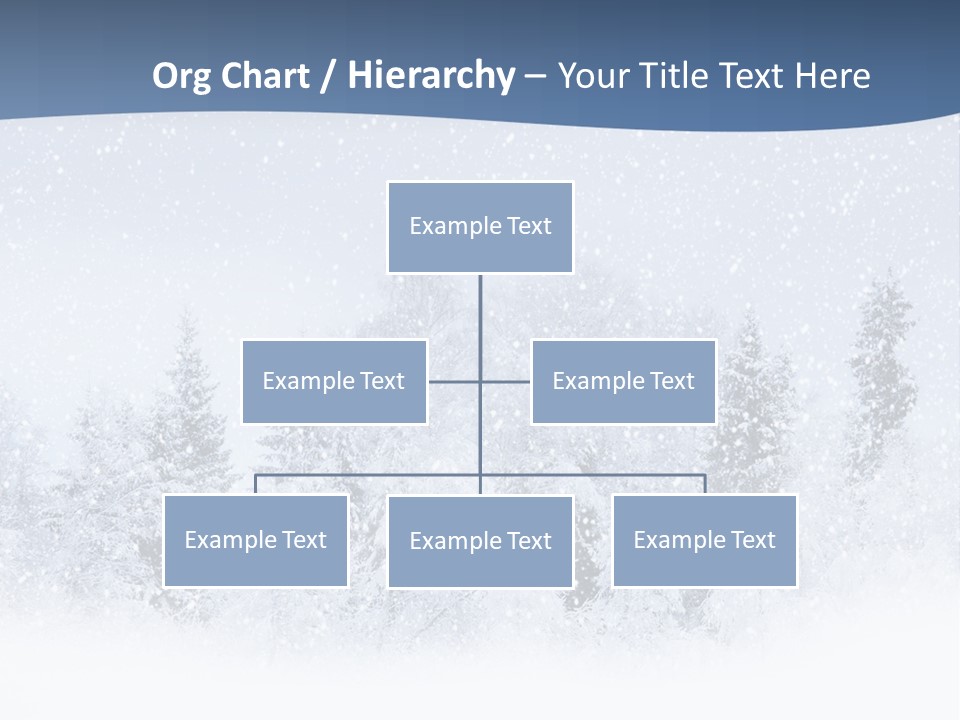 Org Chart / Hierarchy – Your Title Text Here

Example Text

Example Text

Example Text

Example Text

Example Text

Example Text